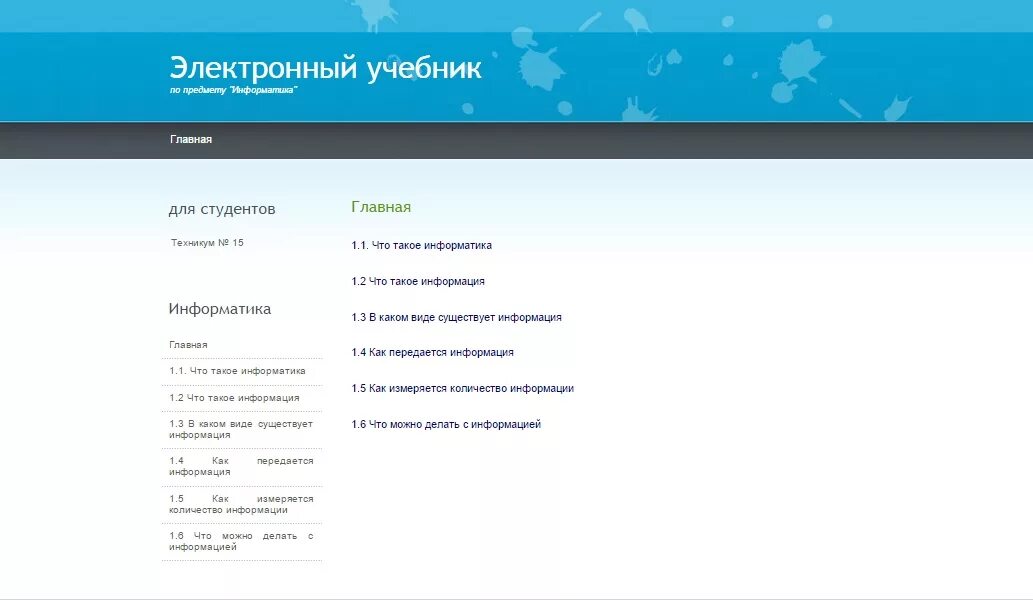 Электронный учебник
по предмету "Информатика"

Главная

для студентов

Техникум № 15

Информатика

Главная

1.1. Что такое информатика

1.2 Что такое информация

1.3 В каком виде существует информация

1.4 Как передается информация

1.5 Как измеряется количество информации

1.6 Что можно делать с информацией

Главная

1.1. Что такое информатика

1.2 Что такое информация

1.3 В каком виде существует информация

1.4 Как передается информация

1.5 Как измеряется количество информации

1.6 Что можно делать с информацией